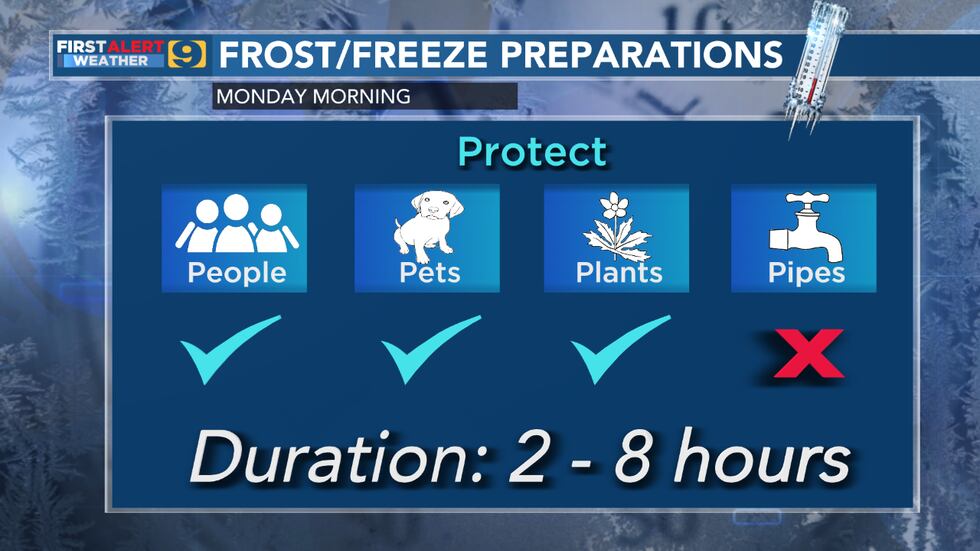 FIRST ALERT WEATHER 9 FROST/FREEZE PREPARATIONS

MONDAY MORNING

Protect

People

Pets

Plants

Pipes

Duration: 2 - 8 hours